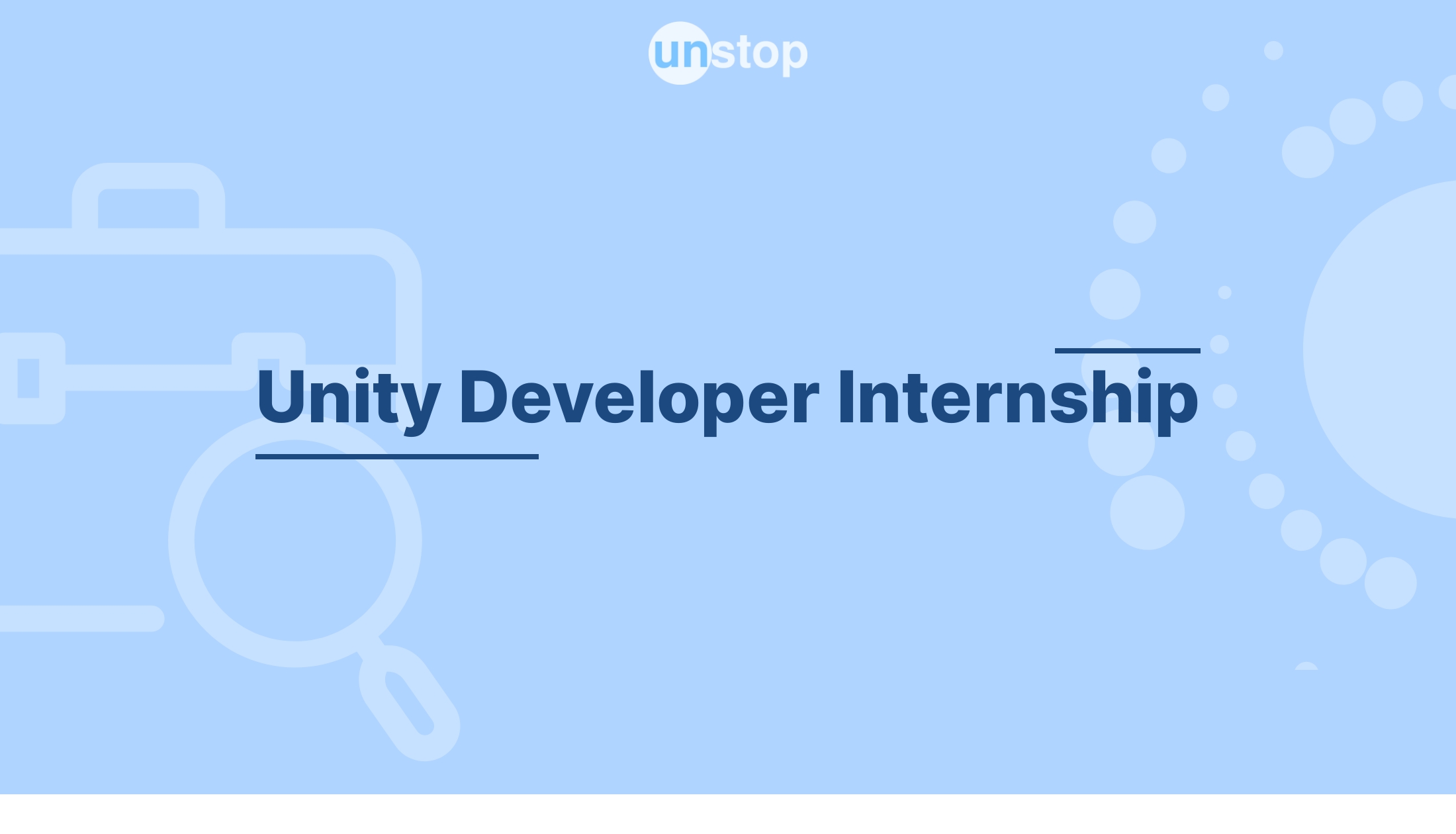 unstop

Unity Developer Internship